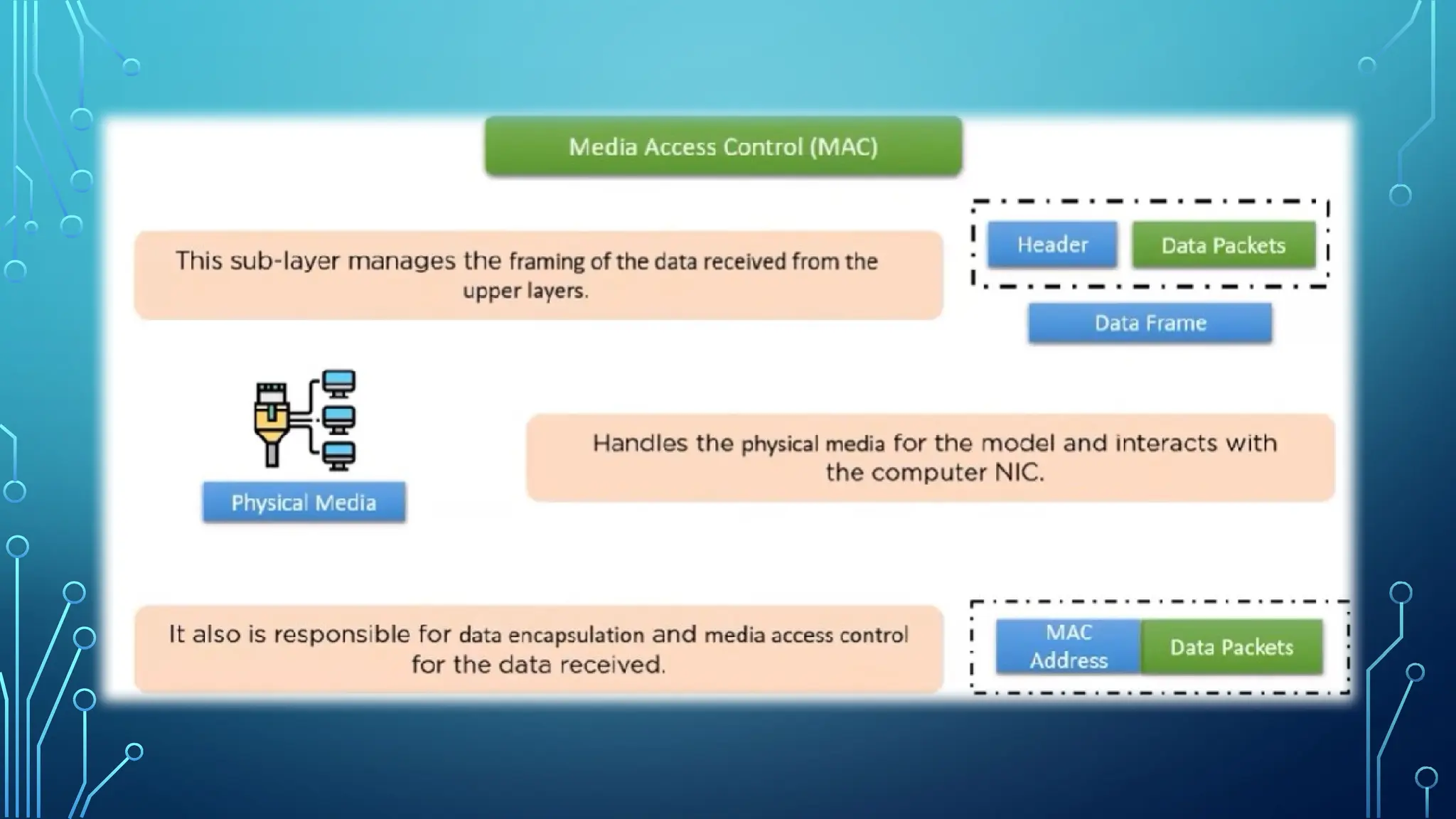 Media Access Control (MAC)

This sub-layer manages the framing of the data received from the upper layers.

Header

Data Packets

Data Frame

Physical Media

Handles the physical media for the model and interacts with the computer NIC.

It also is responsible for data encapsulation and media access control for the data received.

MAC Address

Data Packets